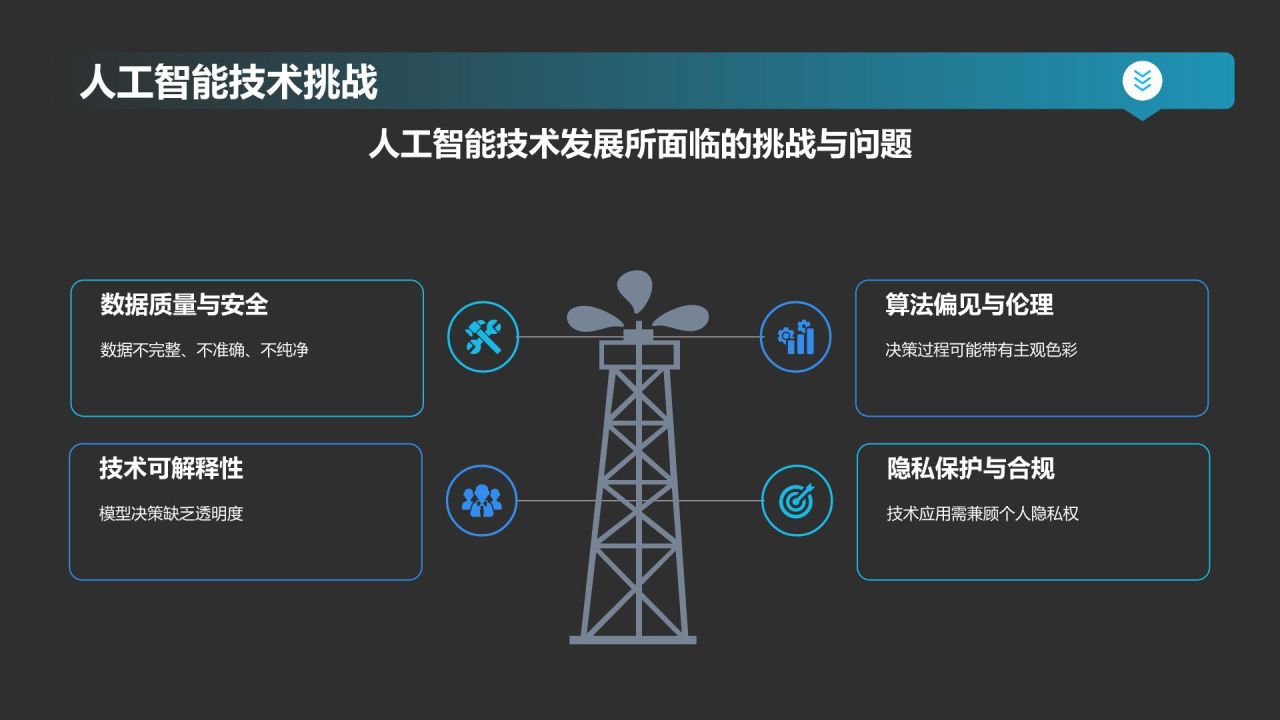 人工智能技术挑战

人工智能技术发展所面临的挑战与问题

数据质量与安全

数据不完整、不准确、不纯净

技术可解释性

模型决策缺乏透明度

算法偏见与伦理

决策过程可能带有主观色彩

隐私保护与合规

技术应用需兼顾个人隐私权